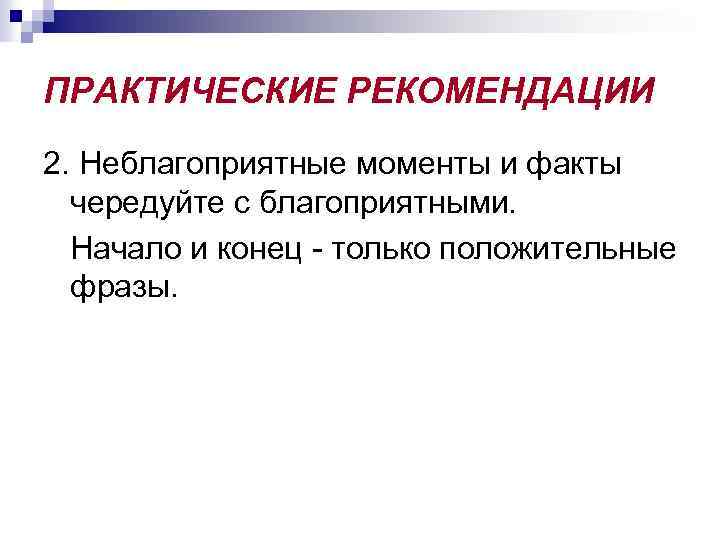 ПРАКТИЧЕСКИЕ РЕКОМЕНДАЦИИ

2. Неблагоприятные моменты и факты чередуйте с благоприятными.

Начало и конец - только положительные фразы.